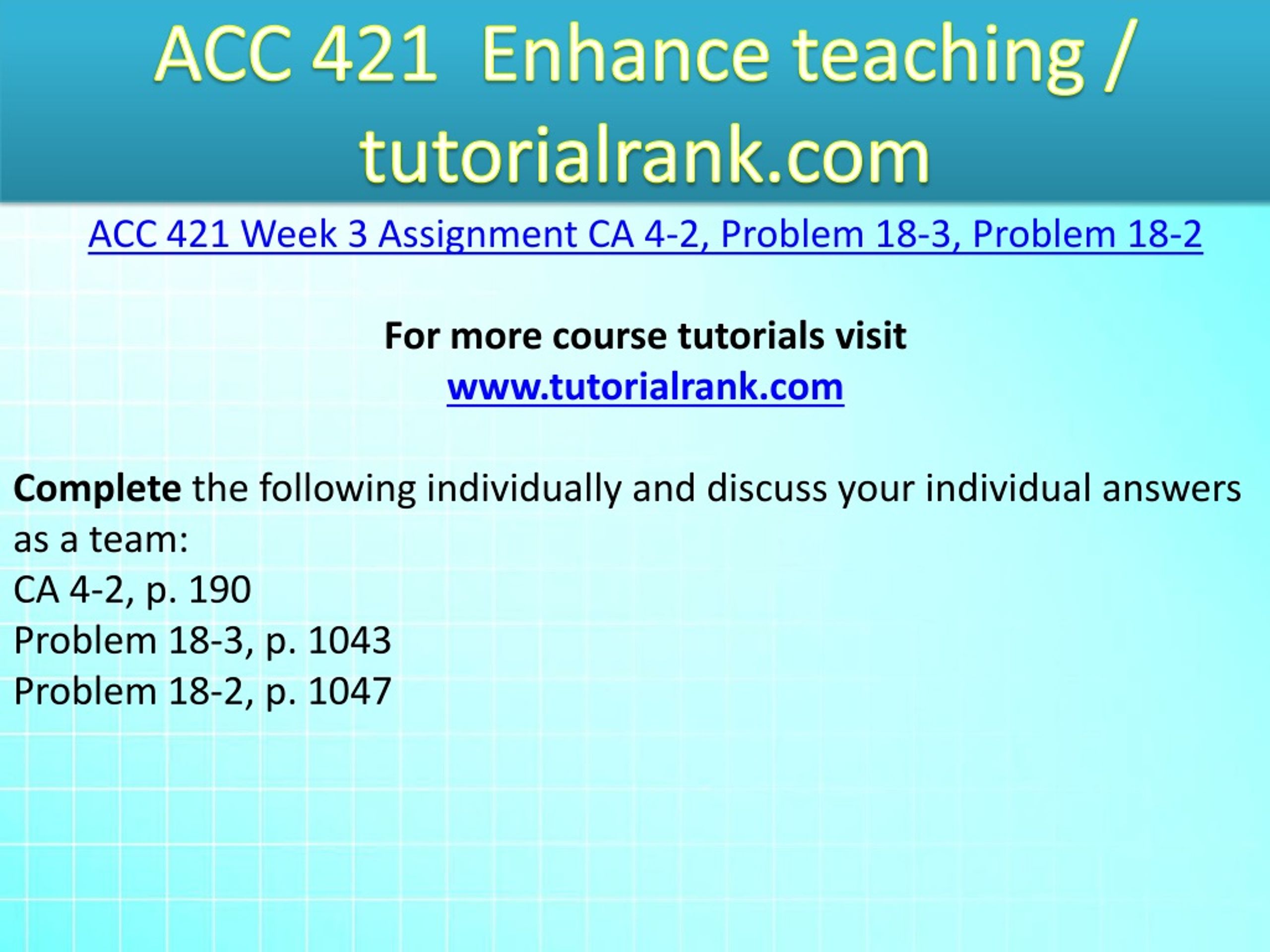 ACC 421 Enhance teaching / tutorialrank.com

ACC 421 Week 3 Assignment CA 4-2, Problem 18-3, Problem 18-2

For more course tutorials visit
www.tutorialrank.com

Complete the following individually and discuss your individual answers as a team:
CA 4-2, p. 190
Problem 18-3, p. 1043
Problem 18-2, p. 1047